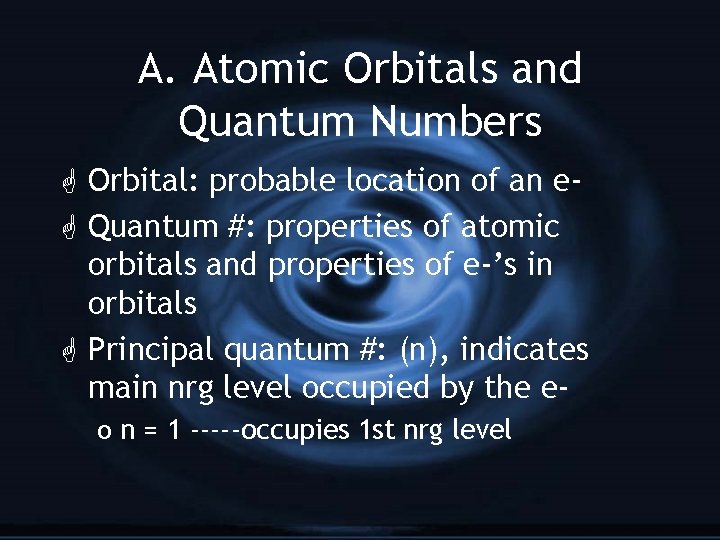 A. Atomic Orbitals and Quantum Numbers

Orbital: probable location of an e-

Quantum #: properties of atomic orbitals and properties of e-'s in orbitals

Principal quantum #: (n), indicates main nrg level occupied by the e-

o n = 1 -----occupies 1st nrg level